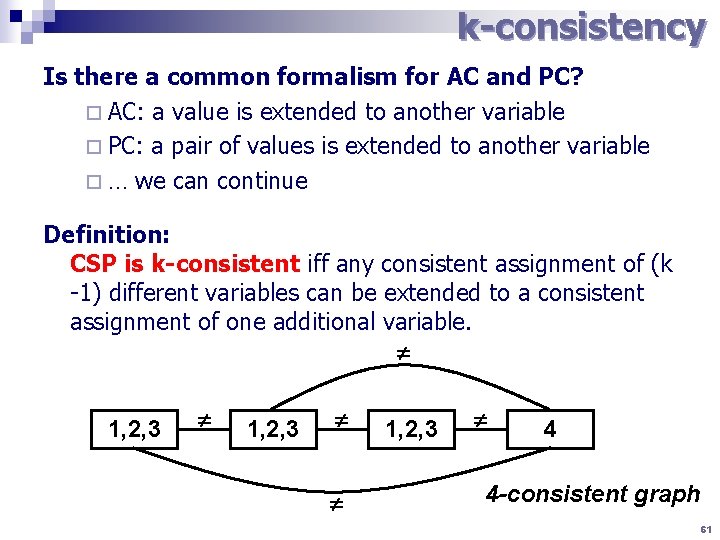 k-consistency

Is there a common formalism for AC and PC?

□ AC: a value is extended to another variable

□ PC: a pair of values is extended to another variable

□ … we can continue

Definition:

CSP is k-consistent iff any consistent assignment of (k -1) different variables can be extended to a consistent assignment of one additional variable.

$\neq$

1,2,3 $\neq$ 1,2,3 $\neq$ 1,2,3 $\neq$ 4

$\neq$

4-consistent graph

61